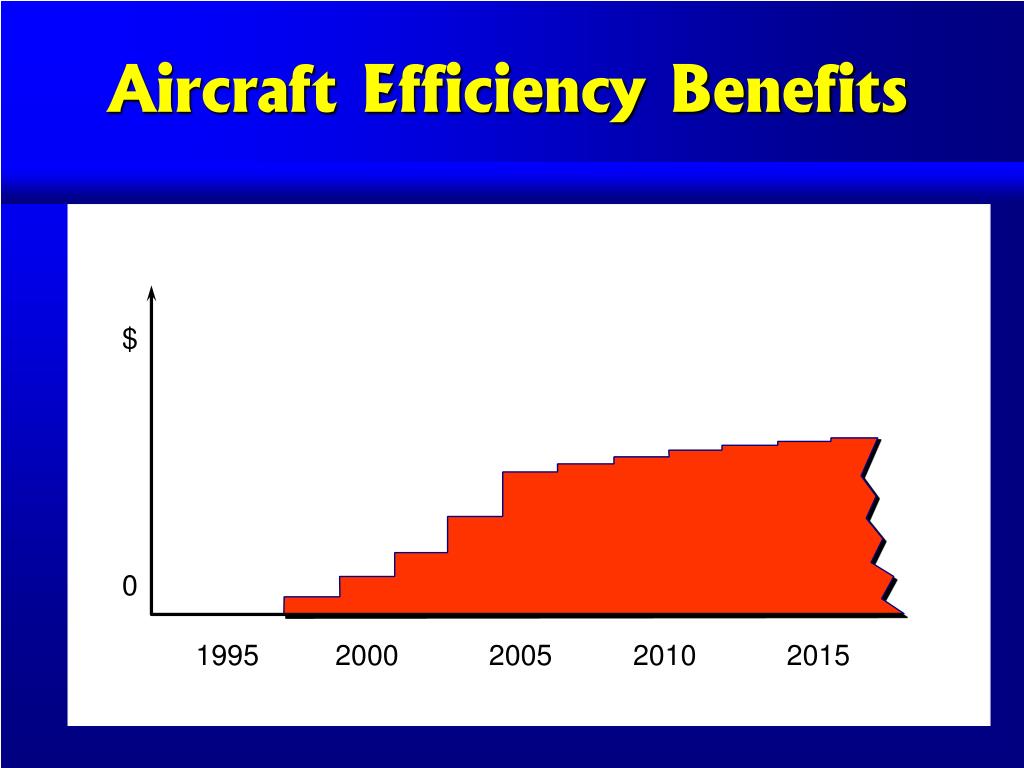 Aircraft Efficiency Benefits

$

0

1995 2000 2005 2010 2015